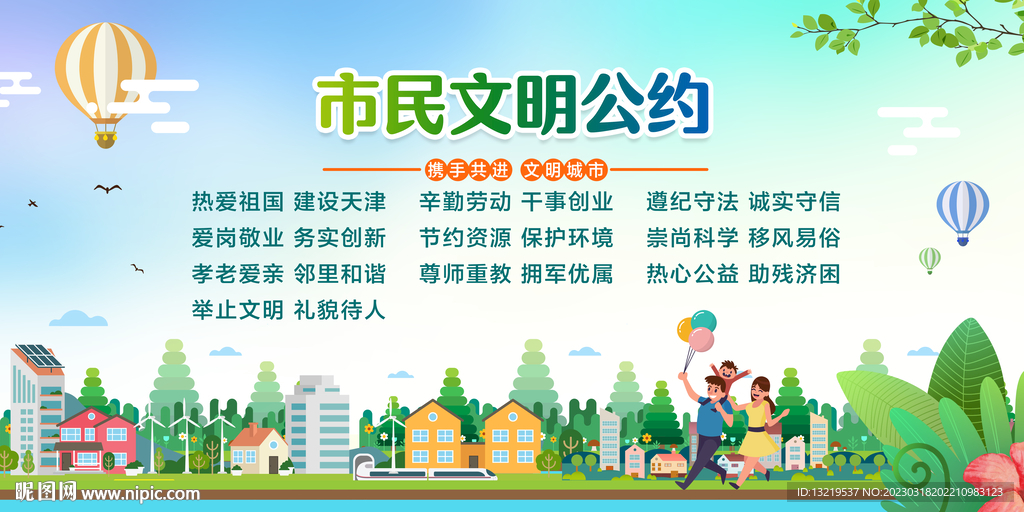 市民文明公约

携手共进 文明城市

热爱祖国 建设天津
爱岗敬业 务实创新
孝老爱亲 邻里和谐
举止文明 礼貌待人

辛勤劳动 干事创业
节约资源 保护环境
尊师重教 拥军优属

遵纪守法 诚实守信
崇尚科学 移风易俗
热心公益 助残济困

昵图网 www.nipic.com

ID:13219537 NO:20230318202210983123